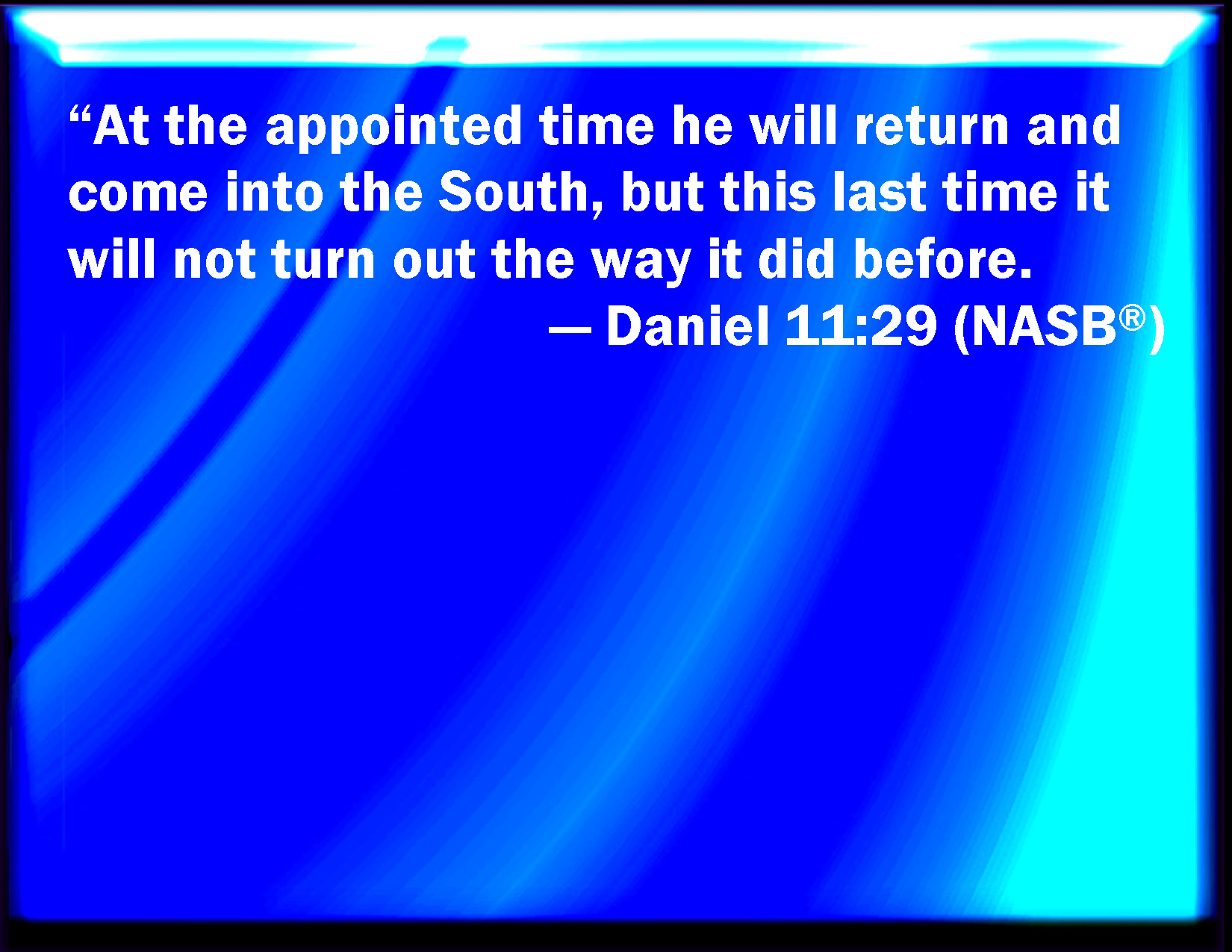 “At the appointed time he will return and come into the South, but this last time it will not turn out the way it did before.

— Daniel 11:29 (NASB®)